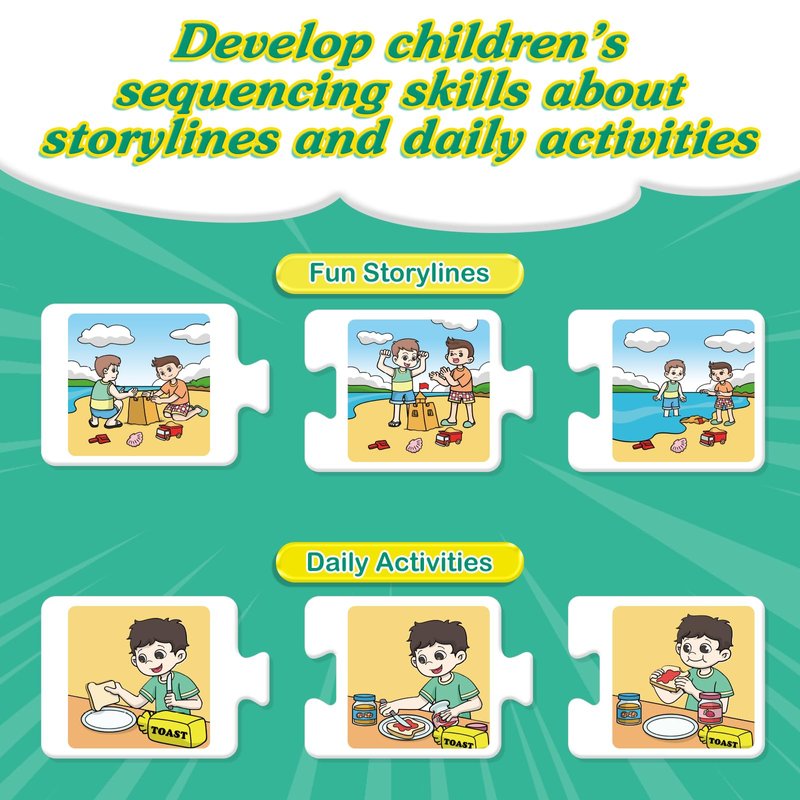 Develop children's sequencing skills about storylines and daily activities

Fun Storylines

Daily Activities

TOAST

TOAST

TOAST